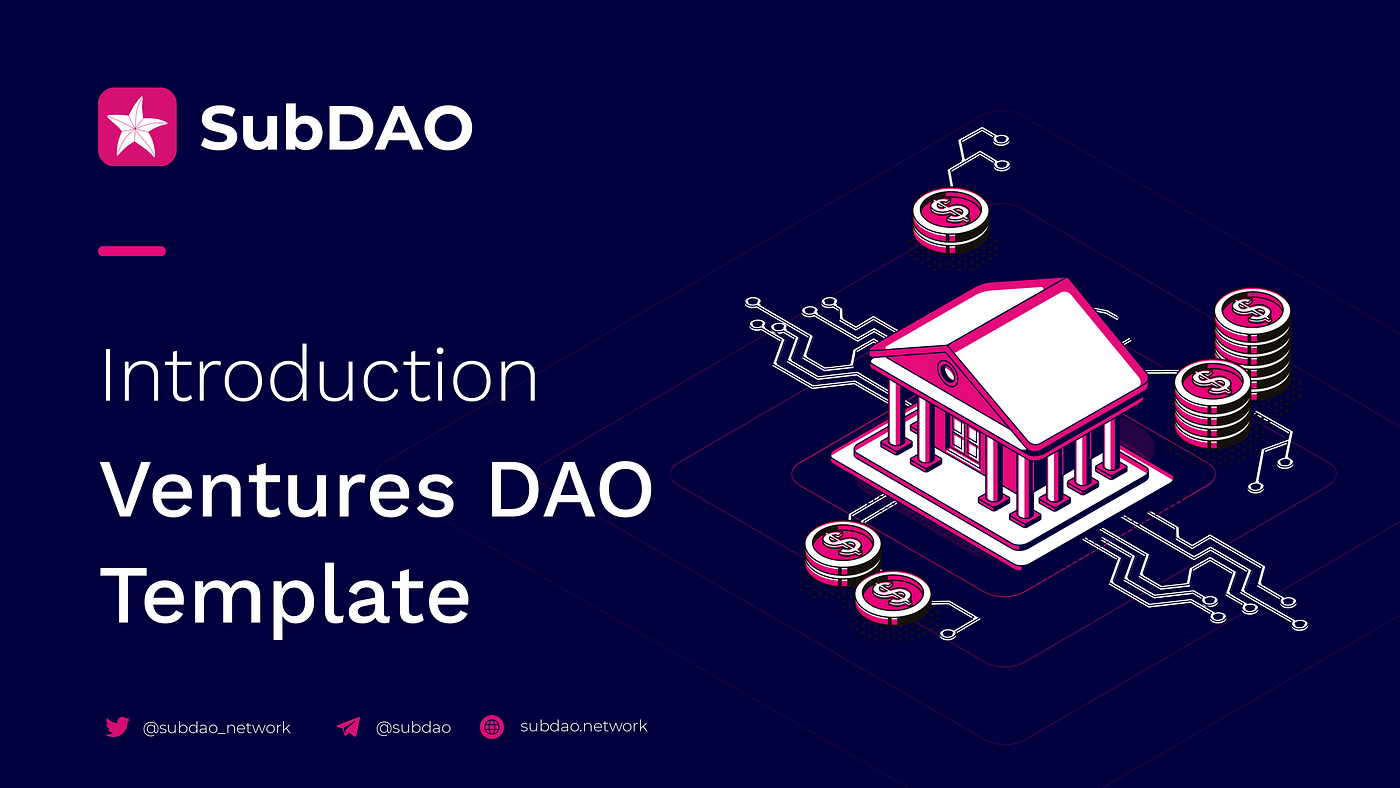 SubDAO

Introduction

Ventures DAO Template

@subdao_network @subdao subdao.network